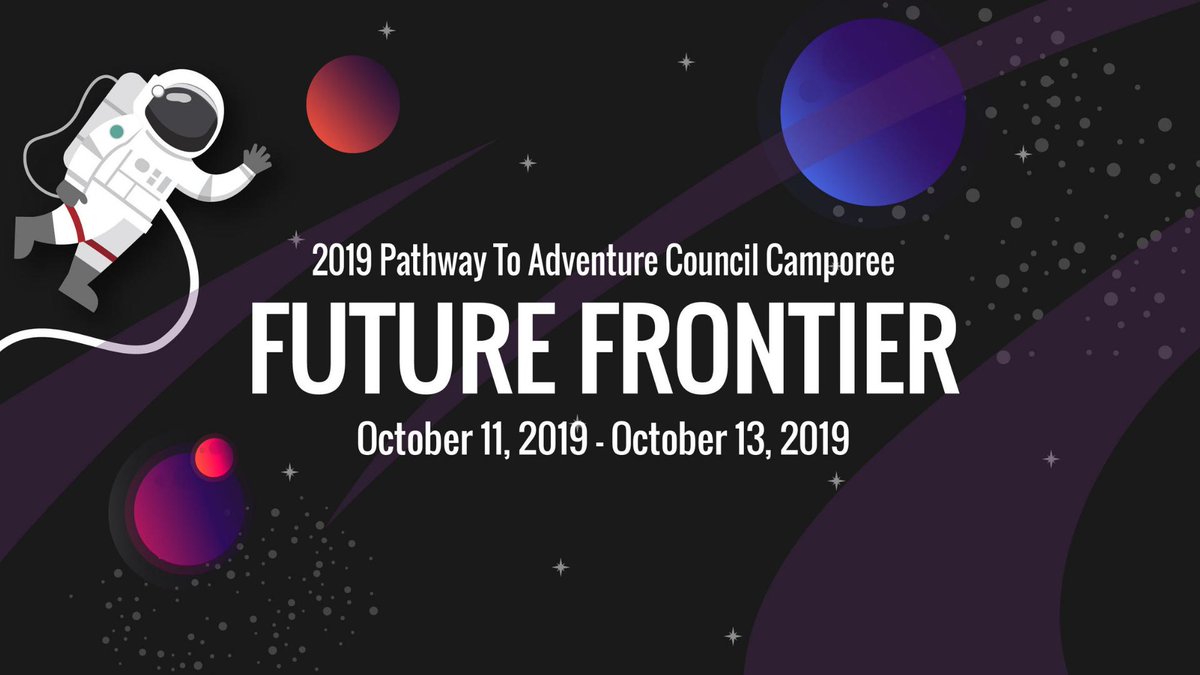 2019 Pathway To Adventure Council Camporee

FUTURE FRONTIER

October 11, 2019 - October 13, 2019